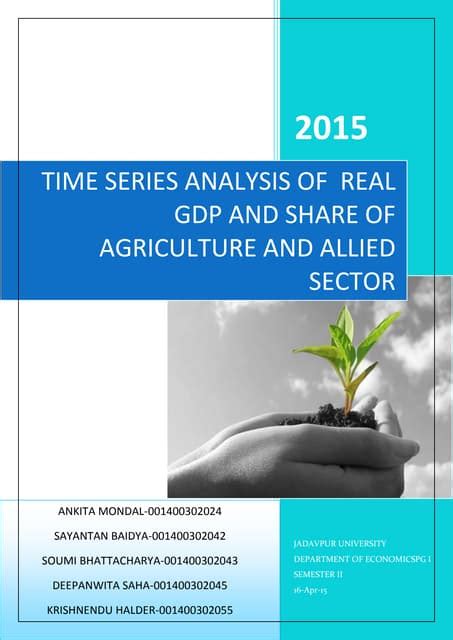 2015

TIME SERIES ANALYSIS OF REAL GDP AND SHARE OF AGRICULTURE AND ALLIED SECTOR

ANKITA MONDAL-001400302024

SAYANTAN BAIDYA-001400302042

SOUMI BHATTACHARYA-001400302043

DEEPANWITA SAHA-001400302045

KRISHNENDU HALDER-001400302055

JADAVPUR UNIVERSITY
DEPARTMENT OF ECONOMICSPG I
SEMESTER II
16-Apr-15